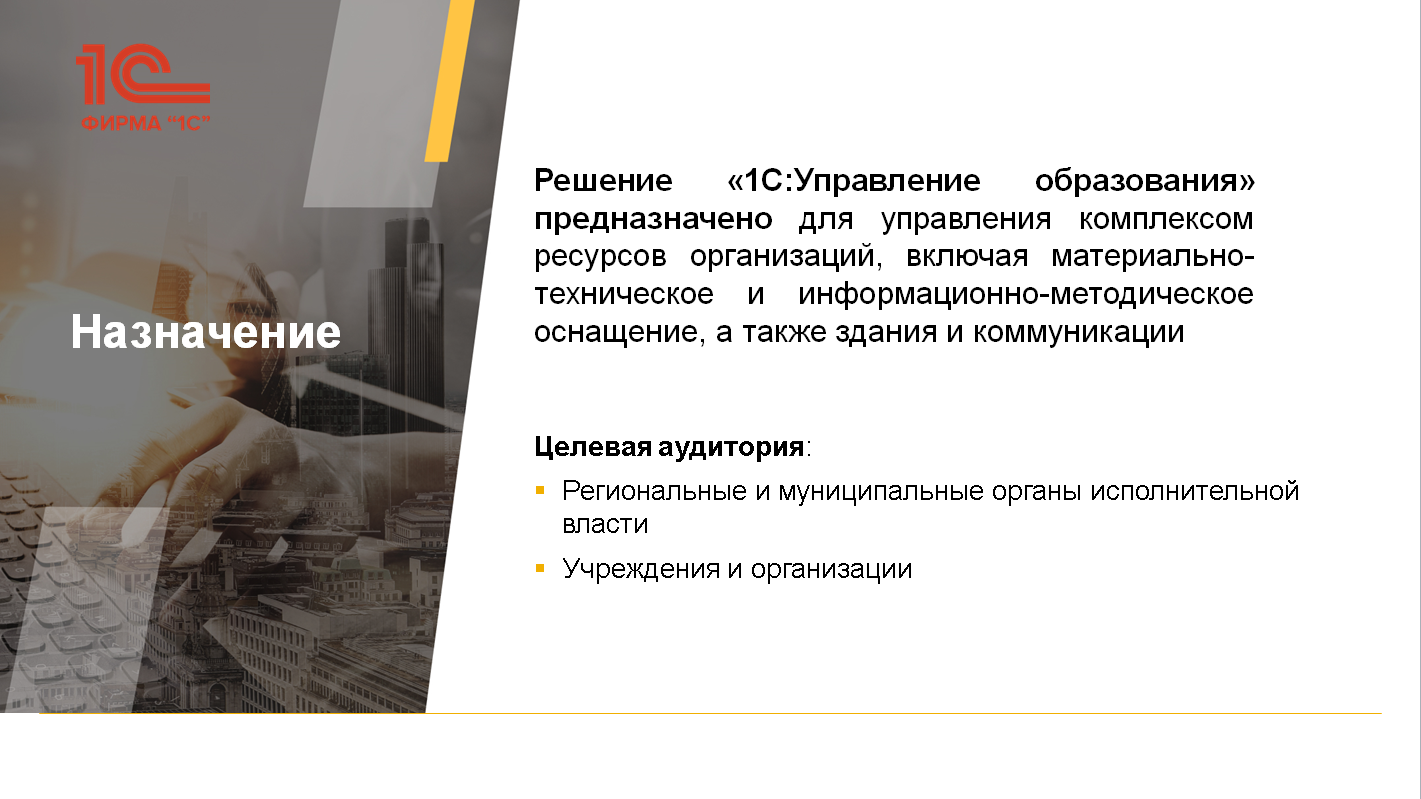 1С
ФИРМА "1С"

Назначение

Решение «1С:Управление образования» предназначено для управления комплексом ресурсов организаций, включая материально-техническое и информационно-методическое оснащение, а также здания и коммуникации

Целевая аудитория:

- Региональные и муниципальные органы исполнительной власти
- Учреждения и организации